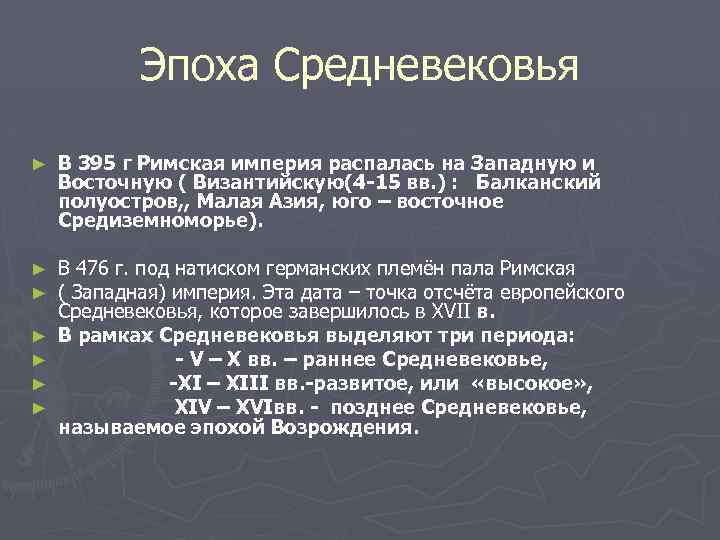 Эпоха Средневековья

► В 395 г Римская империя распалась на Западную и Восточную ( Византийскую(4-15 вв.) : Балканский полуостров,, Малая Азия, юго – восточное Средиземноморье).

► В 476 г. под натиском германских племён пала Римская

► ( Западная) империя. Эта дата – точка отсчёта европейского Средневековья, которое завершилось в XVII в.

► В рамках Средневековья выделяют три периода:

► - V – X вв. – раннее Средневековье,

► -XI – XIII вв.-развитое, или «высокое»,

► XIV – XVIвв. - позднее Средневековье, называемое эпохой Возрождения.